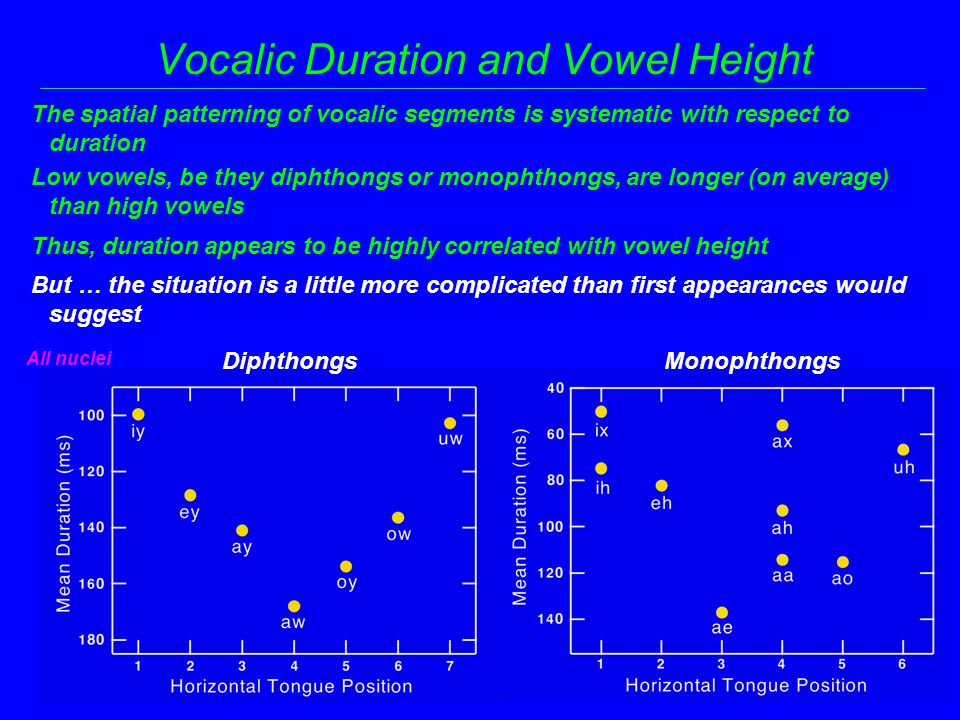 Vocalic Duration and Vowel Height

The spatial patterning of vocalic segments is systematic with respect to duration

Low vowels, be they diphthongs or monophthongs, are longer (on average) than high vowels

Thus, duration appears to be highly correlated with vowel height

But … the situation is a little more complicated than first appearances would suggest

All nuclei

Diphthongs

Mean Duration (ms)
100
120
140
160
180
iy
ey
ay
aw
oy
ow
uw
1 2 3 4 5 6 7
Horizontal Tongue Position

Monophthongs

Mean Duration (ms)
40
60
80
100
120
140
ix
ih
eh
ae
ax
ah
aa
ao
uh
1 2 3 4 5 6
Horizontal Tongue Position